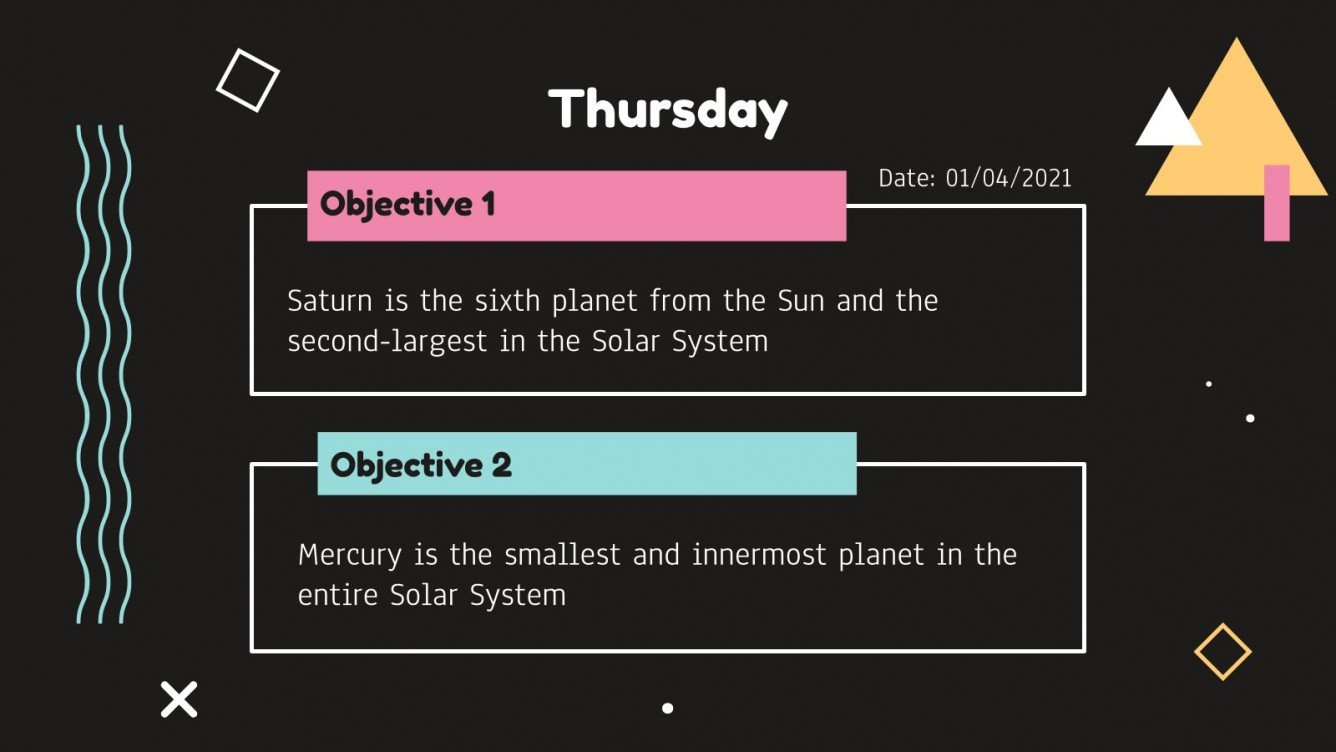 Thursday

Date: 01/04/2021

Objective 1

Saturn is the sixth planet from the Sun and the second-largest in the Solar System

Objective 2

Mercury is the smallest and innermost planet in the entire Solar System